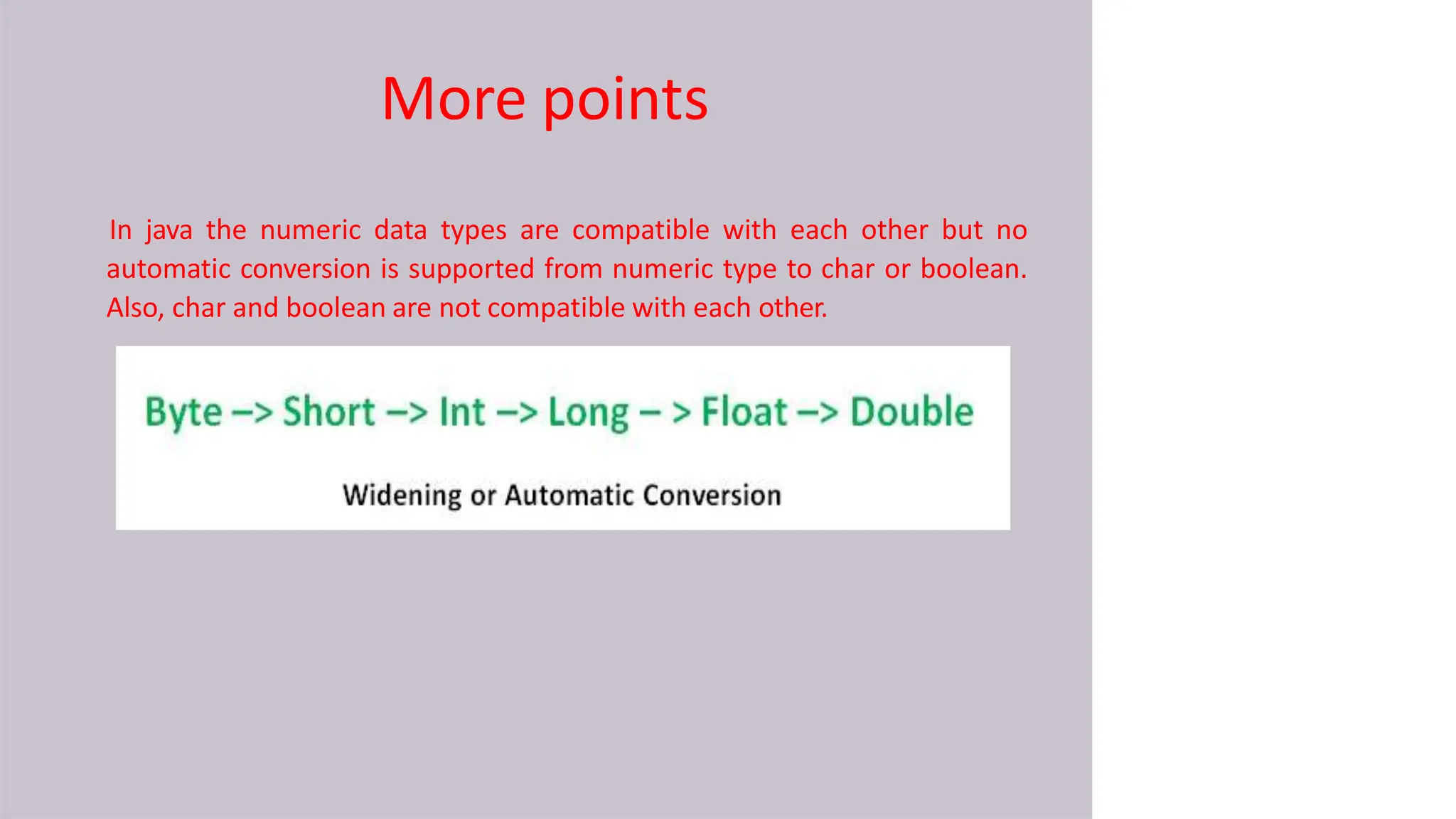 More points

In java the numeric data types are compatible with each other but no automatic conversion is supported from numeric type to char or boolean. Also, char and boolean are not compatible with each other.

Byte –> Short –> Int –> Long – > Float –> Double

Widening or Automatic Conversion